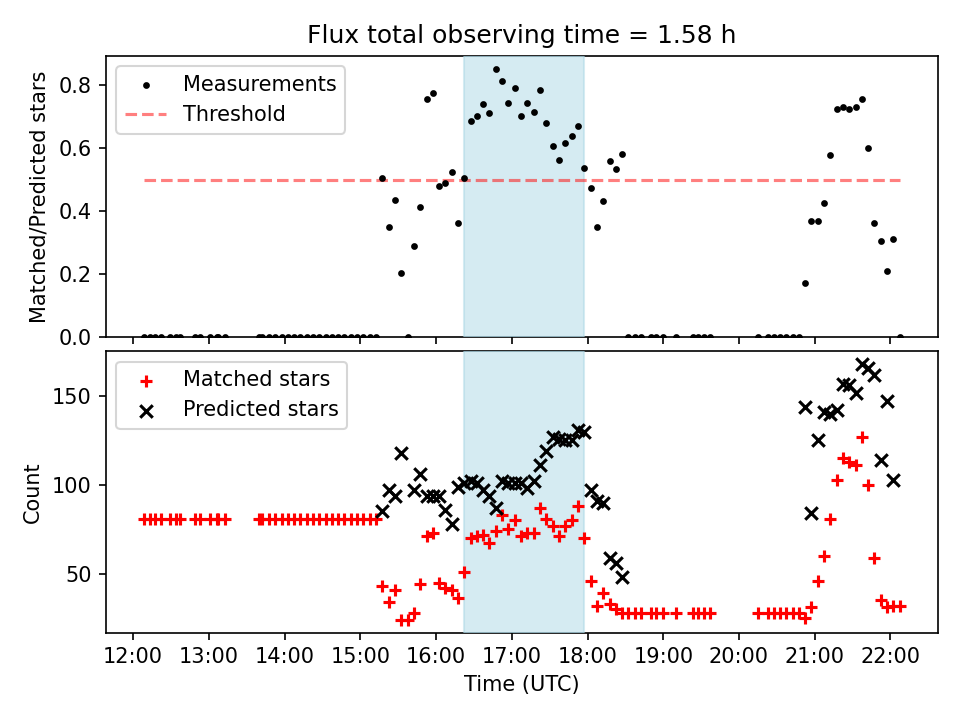 Flux total observing time = 1.58 h

Measurements
Threshold

Matched/Predicted stars

0.8
0.6
0.4
0.2
0.0

Matched stars
Predicted stars

Count

150
100
50

12:00 13:00 14:00 15:00 16:00 17:00 18:00 19:00 20:00 21:00 22:00

Time (UTC)